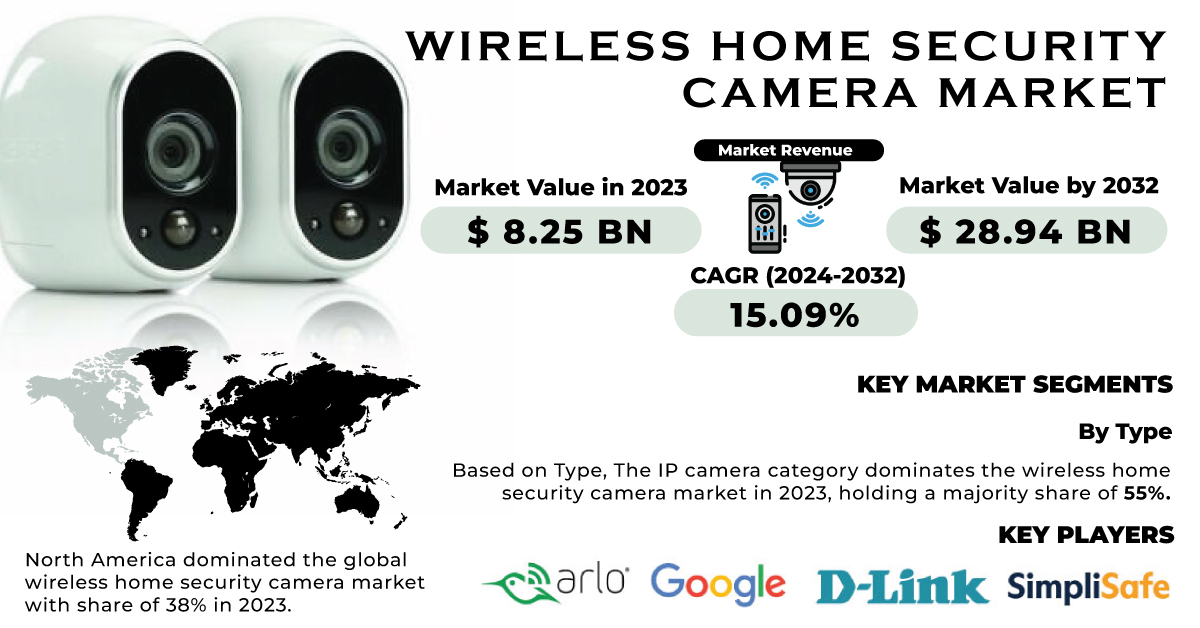 WIRELESS HOME SECURITY CAMERA MARKET

Market Revenue

Market Value in 2023

$ 8.25 BN

Market Value by 2032

$ 28.94 BN

CAGR (2024-2032)

15.09%

KEY MARKET SEGMENTS

By Type

Based on Type, The IP camera category dominates the wireless home security camera market in 2023, holding a majority share of 55%.

KEY PLAYERS

arlo Google D-Link SimpliSafe

North America dominated the global wireless home security camera market with share of 38% in 2023.